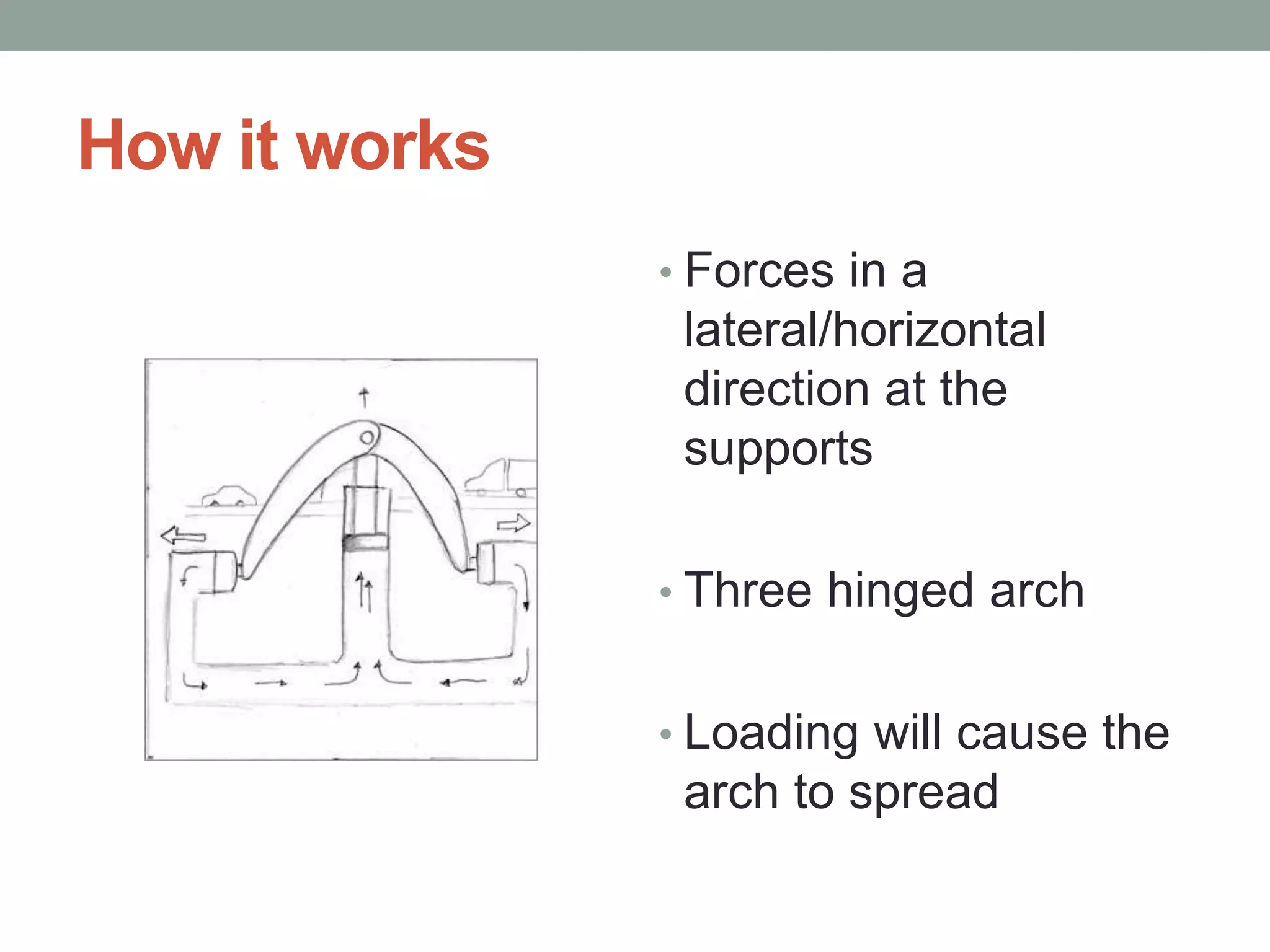 How it works

• Forces in a lateral/horizontal direction at the supports

• Three hinged arch

• Loading will cause the arch to spread